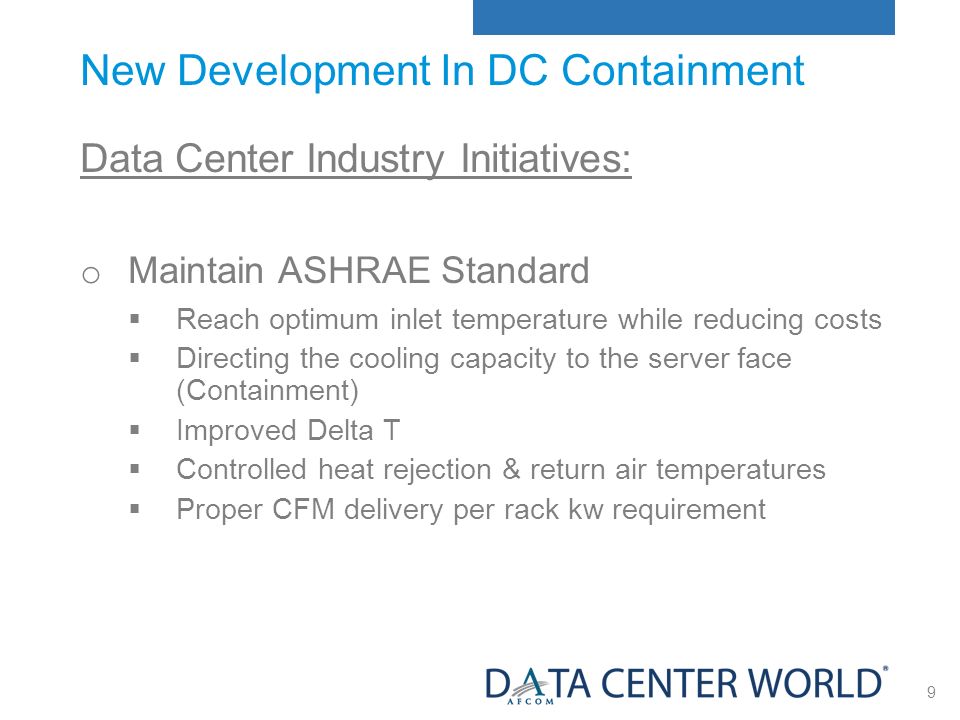 New Development In DC Containment

Data Center Industry Initiatives:

o Maintain ASHRAE Standard

▪ Reach optimum inlet temperature while reducing costs
▪ Directing the cooling capacity to the server face (Containment)
▪ Improved Delta T
▪ Controlled heat rejection & return air temperatures
▪ Proper CFM delivery per rack kw requirement

DATA CENTER WORLD®
AFCOM

9